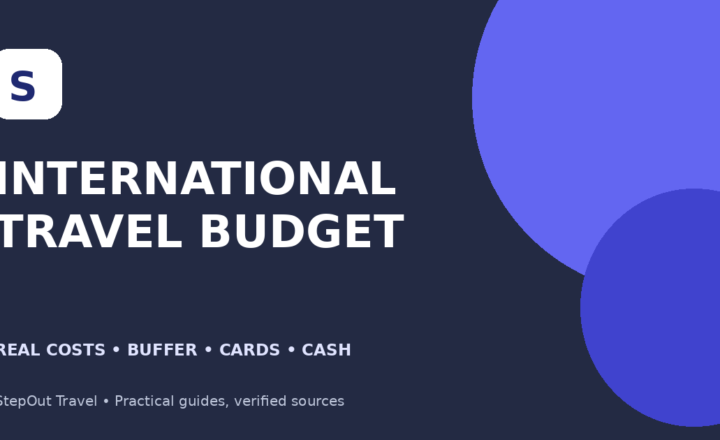 S

INTERNATIONAL TRAVEL BUDGET

REAL COSTS • BUFFER • CARDS • CASH

StepOut Travel • Practical guides, verified sources